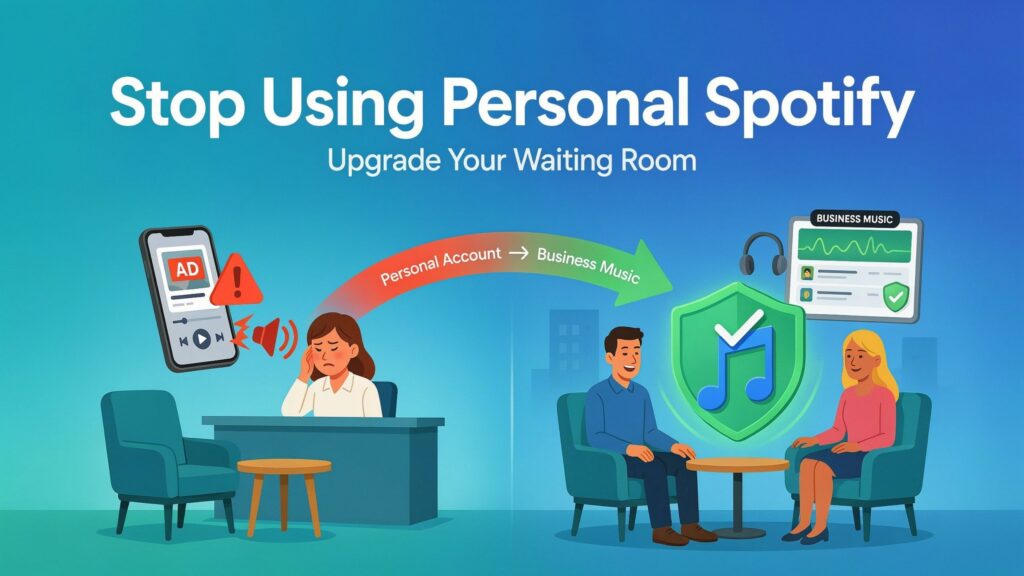 Stop Using Personal Spotify

Upgrade Your Waiting Room

AD

Personal Account → Business Music

BUSINESS MUSIC